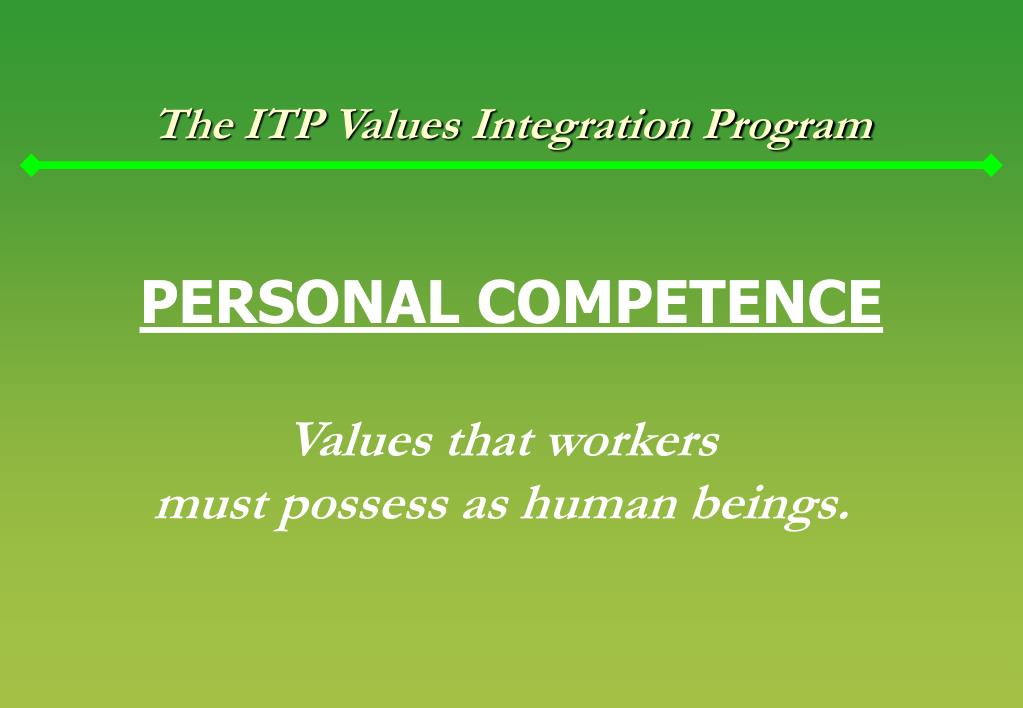 The ITP Values Integration Program

PERSONAL COMPETENCE

Values that workers must possess as human beings.